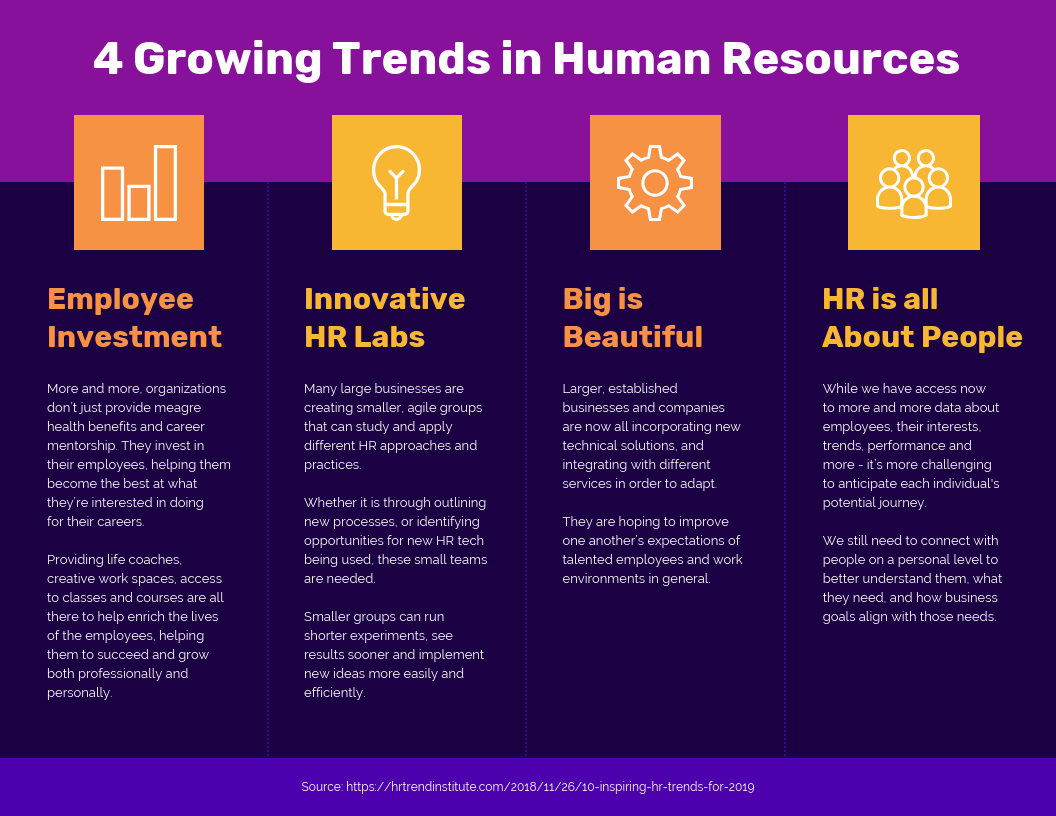 4 Growing Trends in Human Resources

Employee Investment

More and more, organizations don't just provide meagre health benefits and career mentorship. They invest in their employees, helping them become the best at what they're interested in doing for their careers.

Providing life coaches, creative work spaces, access to classes and courses are all there to help enrich the lives of the employees, helping them to succeed and grow both professionally and personally.

Innovative HR Labs

Many large businesses are creating smaller, agile groups that can study and apply different HR approaches and practices.

Whether it is through outlining new processes, or identifying opportunities for new HR tech being used, these small teams are needed.

Smaller groups can run shorter experiments, see results sooner and implement new ideas more easily and efficiently.

Big is Beautiful

Larger, established businesses and companies are now all incorporating new technical solutions, and integrating with different services in order to adapt.

They are hoping to improve one another's expectations of talented employees and work environments in general.

HR is all About People

While we have access now to more and more data about employees, their interests, trends, performance and more - it's more challenging to anticipate each individual's potential journey.

We still need to connect with people on a personal level to better understand them, what they need, and how business goals align with those needs.

Source: https://hrtrendinstitute.com/2018/11/26/10-inspiring-hr-trends-for-2019